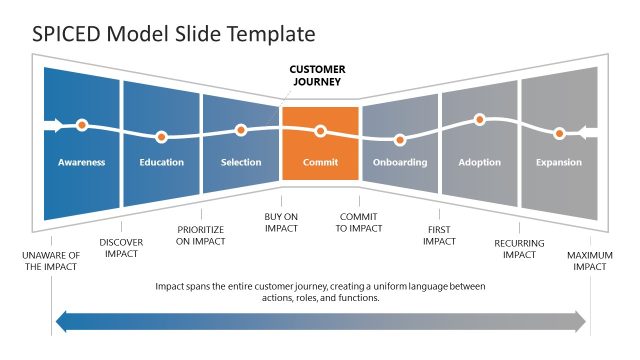 SPICED Model Slide Template

CUSTOMER JOURNEY

Awareness

Education

Selection

Commit

Onboarding

Adoption

Expansion

UNAWARE OF THE IMPACT

DISCOVER IMPACT

PRIORITIZE ON IMPACT

BUY ON IMPACT

COMMIT TO IMPACT

FIRST IMPACT

RECURRING IMPACT

MAXIMUM IMPACT

Impact spans the entire customer journey, creating a uniform language between actions, roles, and functions.